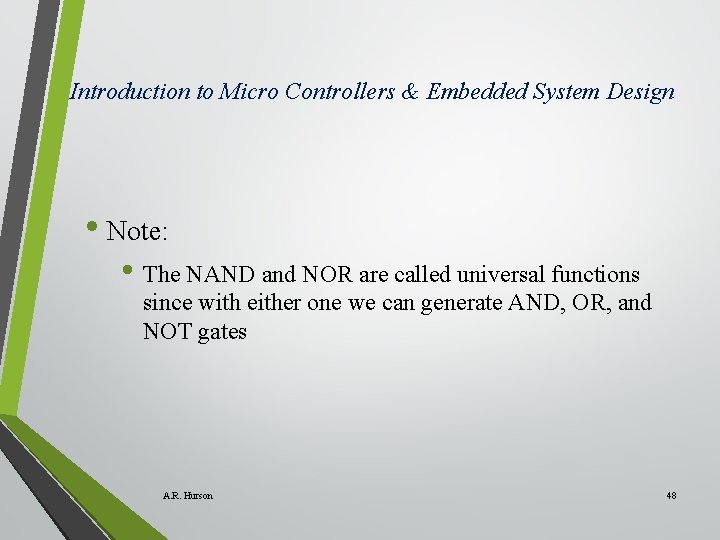 Introduction to Micro Controllers & Embedded System Design

• Note:

• The NAND and NOR are called universal functions since with either one we can generate AND, OR, and NOT gates

A.R. Hurson

48